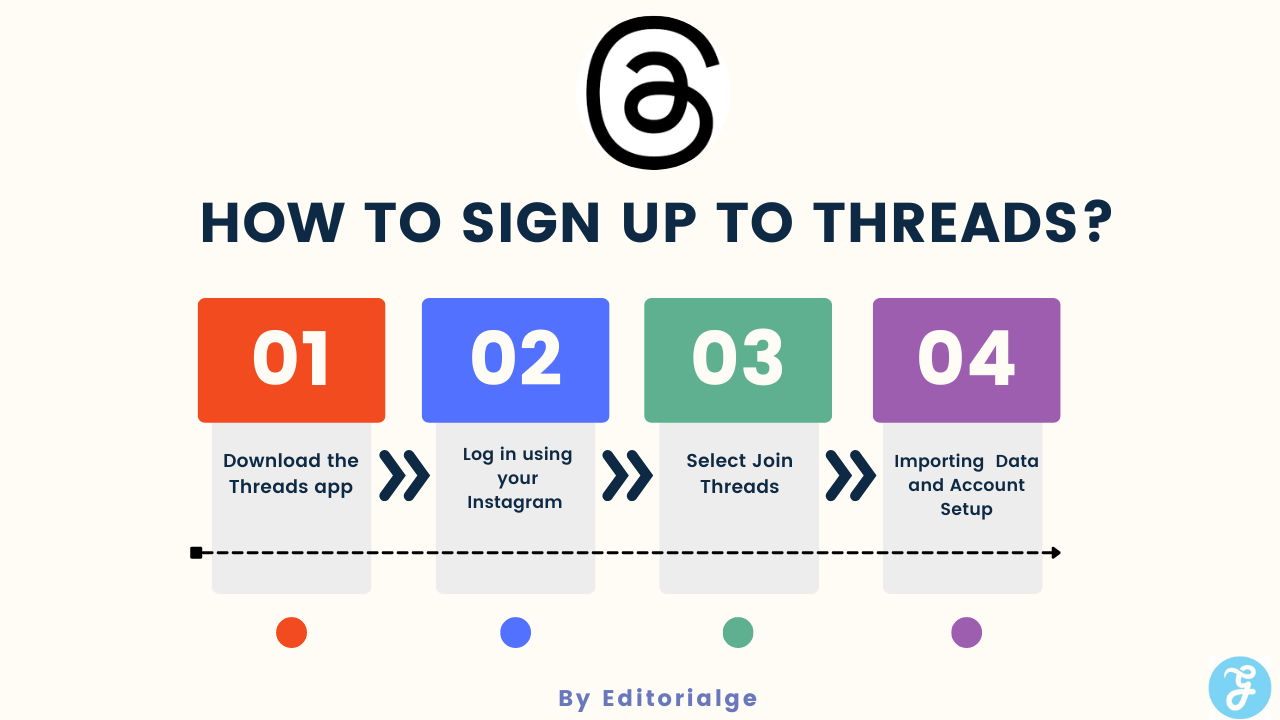 HOW TO SIGN UP TO THREADS?

01

Download the Threads app

02

Log in using your Instagram

03

Select Join Threads

04

Importing Data and Account Setup

By Editorialge